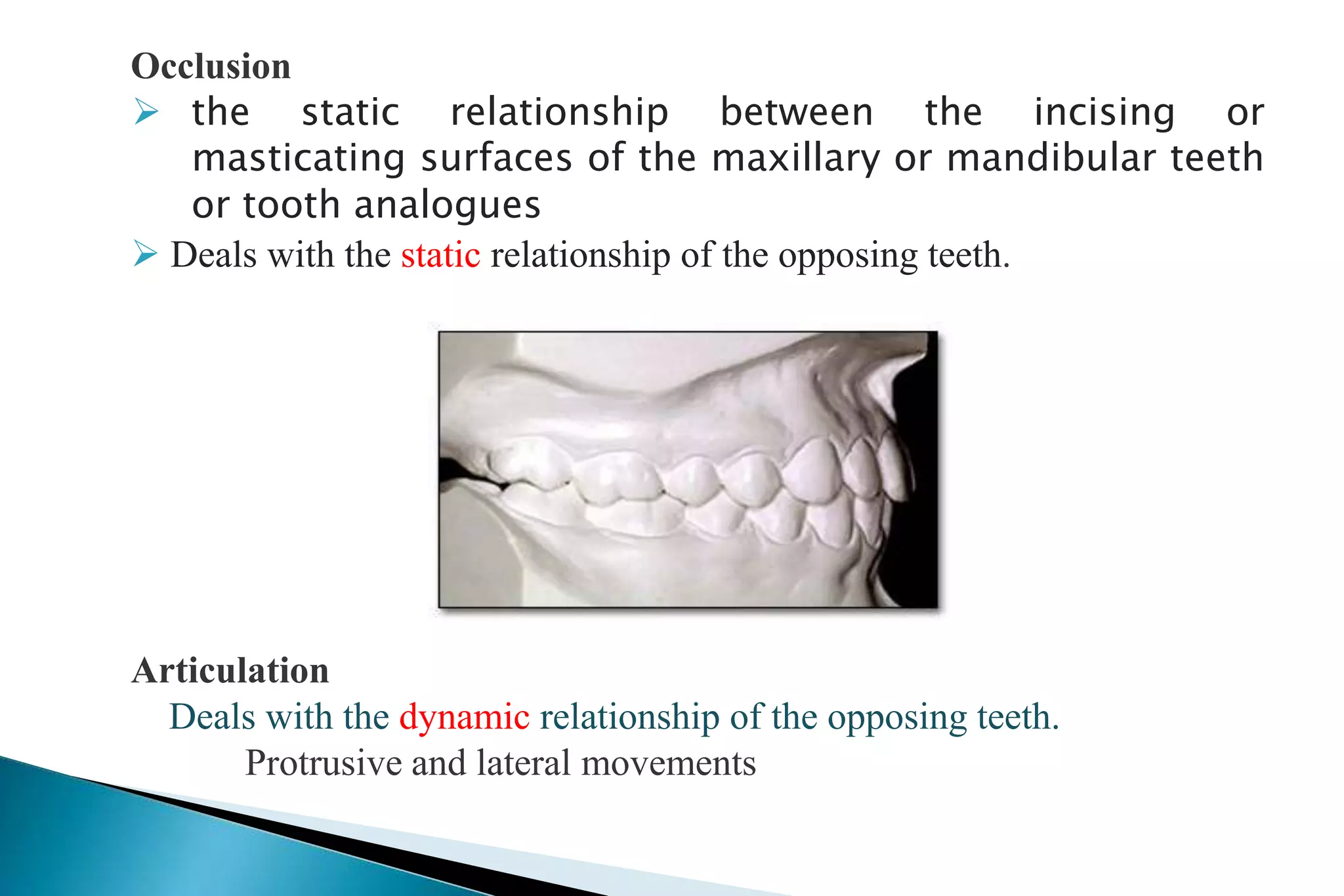 Occlusion

➢ the static relationship between the incising or masticating surfaces of the maxillary or mandibular teeth or tooth analogues

➢ Deals with the static relationship of the opposing teeth.

Articulation

Deals with the dynamic relationship of the opposing teeth.

Protrusive and lateral movements